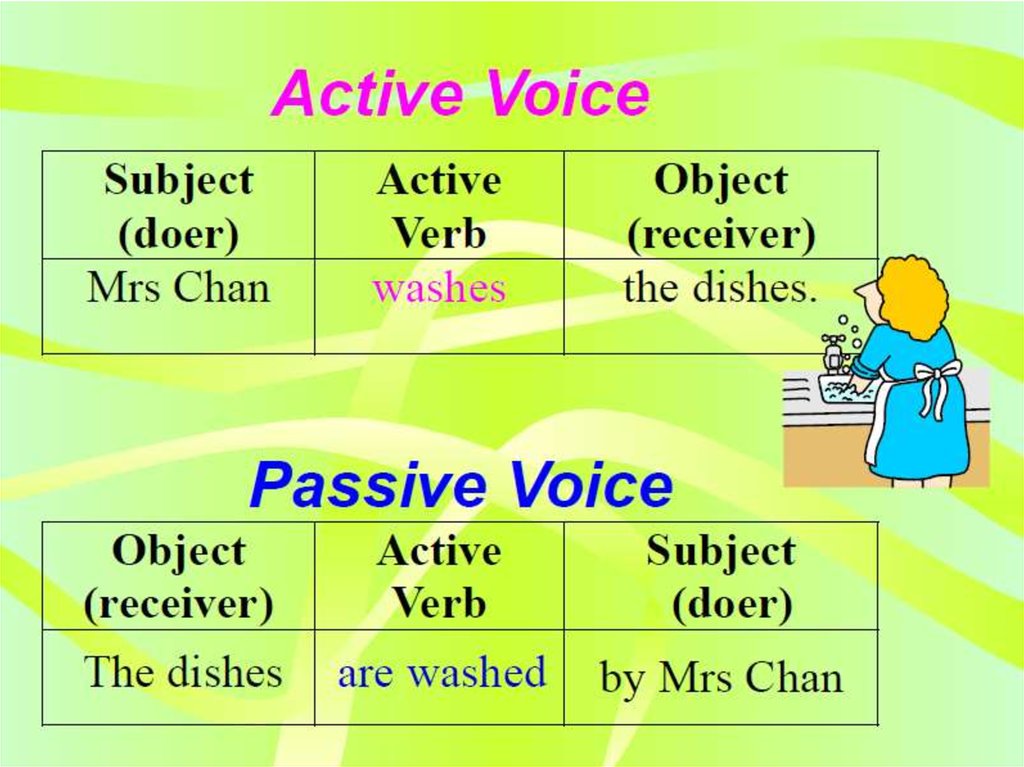 Active Voice

| Subject (doer) | Active Verb | Object (receiver) |
|---|---|---|
| Mrs Chan | washes | the dishes. |

Passive Voice

| Object (receiver) | Active Verb | Subject (doer) |
|---|---|---|
| The dishes | are washed | by Mrs Chan |